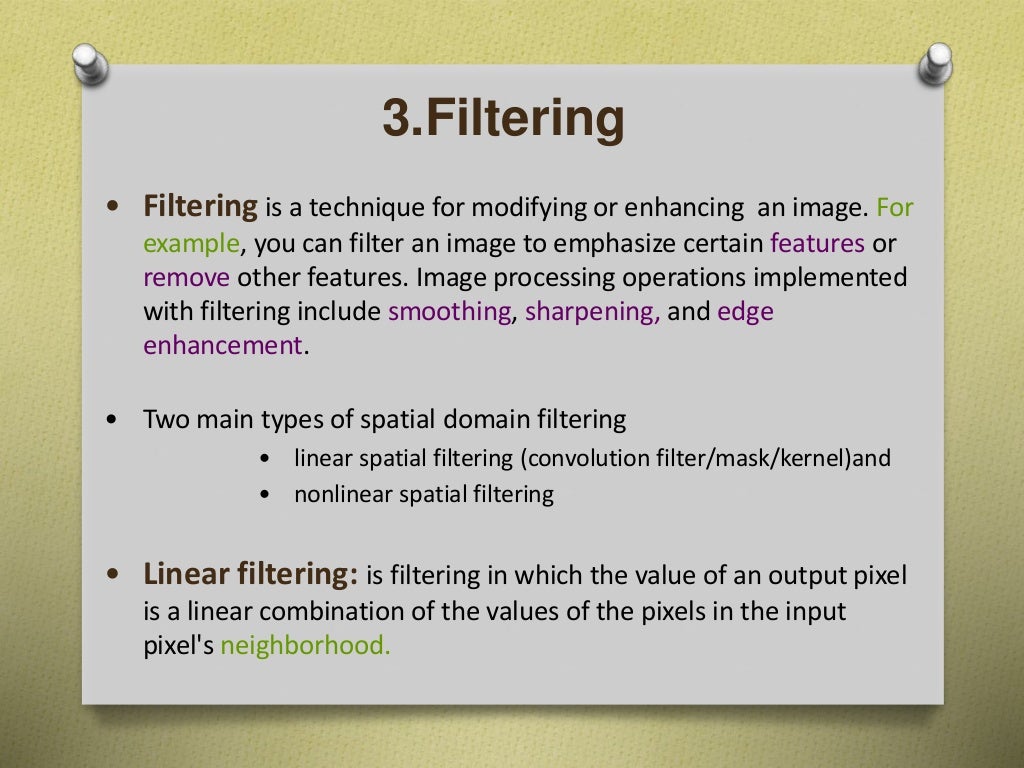 3.Filtering

• Filtering is a technique for modifying or enhancing an image. For example, you can filter an image to emphasize certain features or remove other features. Image processing operations implemented with filtering include smoothing, sharpening, and edge enhancement.

• Two main types of spatial domain filtering
  • linear spatial filtering (convolution filter/mask/kernel)and
  • nonlinear spatial filtering

• Linear filtering: is filtering in which the value of an output pixel is a linear combination of the values of the pixels in the input pixel's neighborhood.